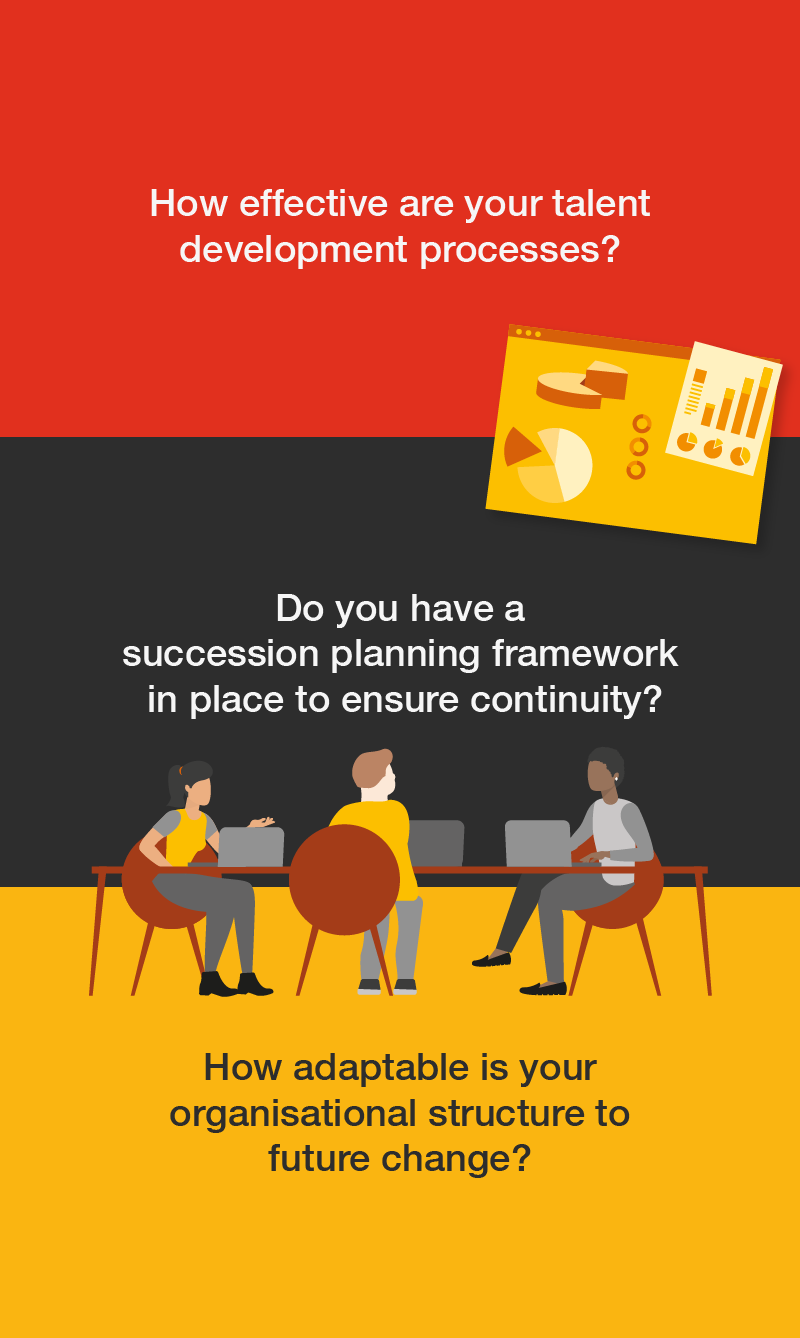 How effective are your talent development processes?

Do you have a succession planning framework in place to ensure continuity?

How adaptable is your organisational structure to future change?